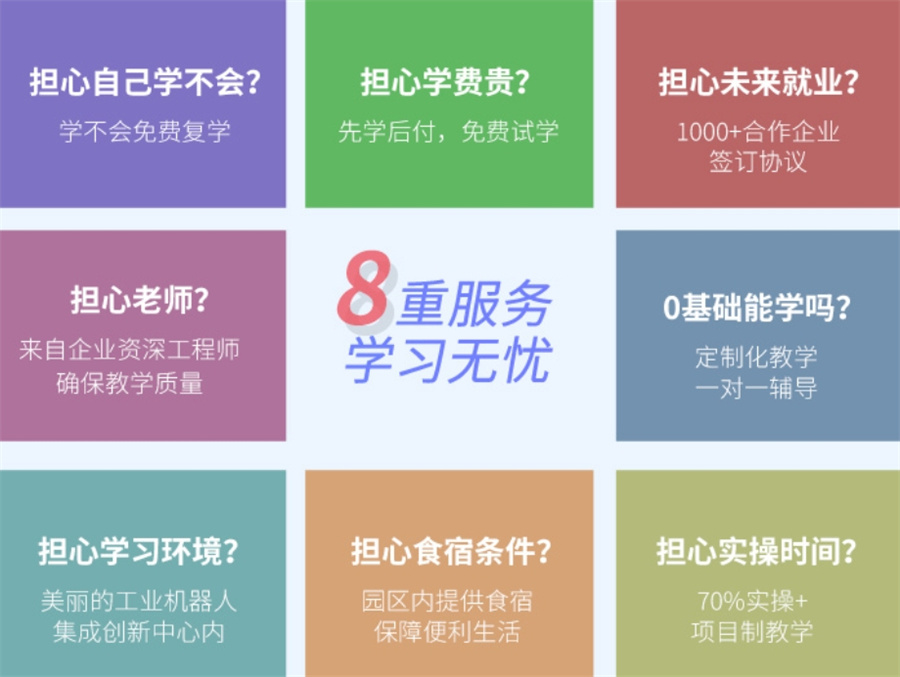 担心自己学不会?
学不会免费复学

担心学费贵?
先学后付，免费试学

担心未来就业?
1000+合作企业
签订协议

担心老师?
来自企业资深工程师
确保教学质量

8重服务
学习无忧

0基础能学吗?
定制化教学
一对一辅导

担心学习环境?
美丽的工业机器人
集成创新中心内

担心食宿条件?
园区内提供食宿
保障便利生活

担心实操时间?
70%实操+
项目制教学